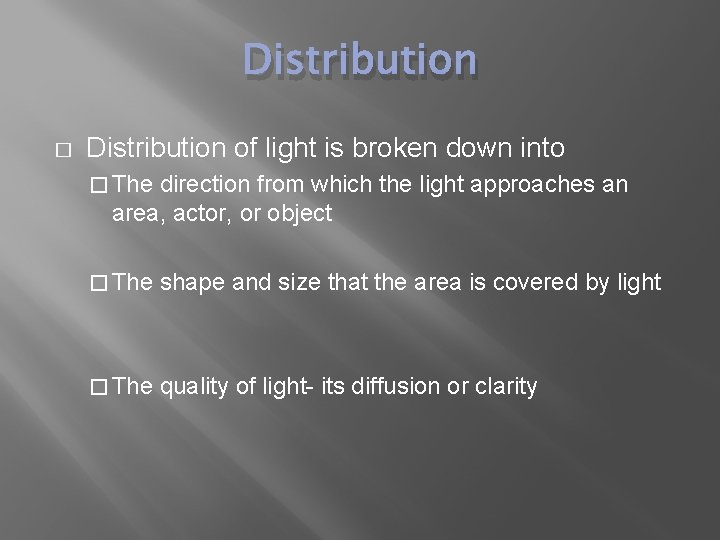 Distribution

□ Distribution of light is broken down into

□ The direction from which the light approaches an area, actor, or object

□ The shape and size that the area is covered by light

□ The quality of light- its diffusion or clarity